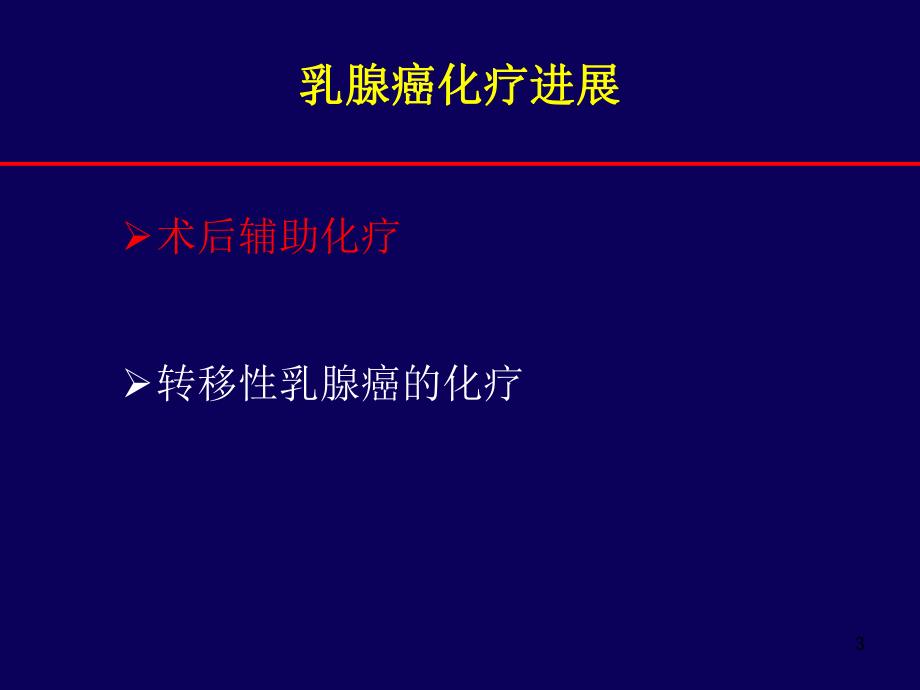 乳腺癌化疗进展

➢术后辅助化疗

➢转移性乳腺癌的化疗

3